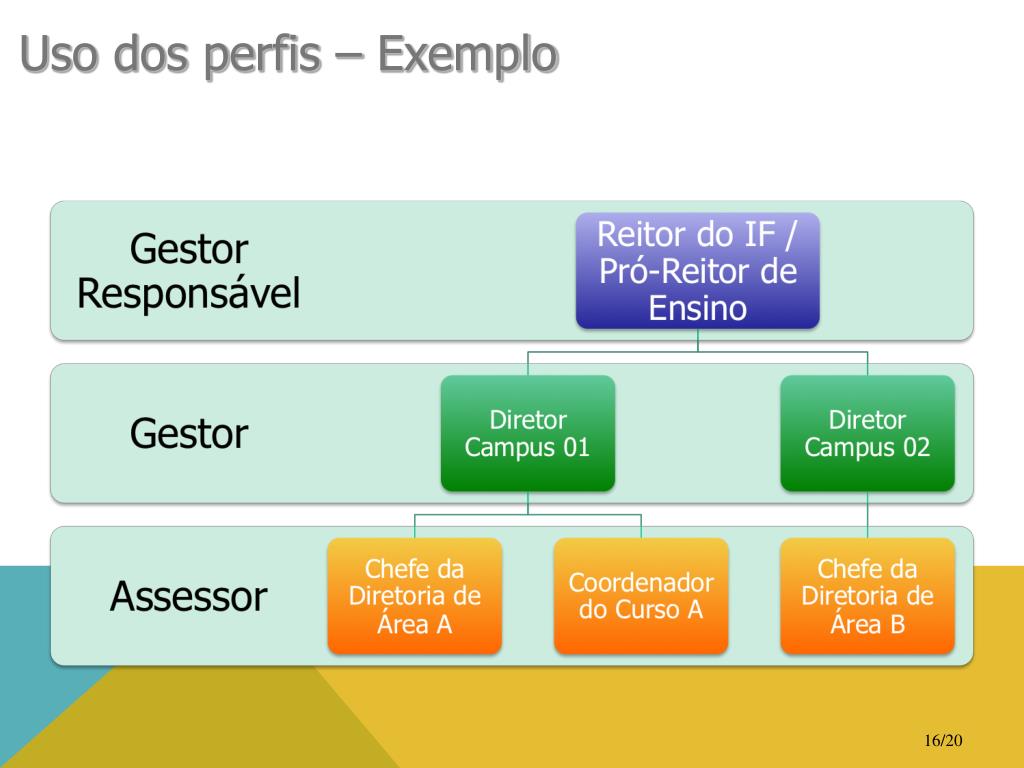 Uso dos perfis – Exemplo

Gestor Responsável

Reitor do IF / Pró-Reitor de Ensino

Gestor

Diretor Campus 01

Diretor Campus 02

Assessor

Chefe da Diretoria de Área A

Coordenador do Curso A

Chefe da Diretoria de Área B

16/20